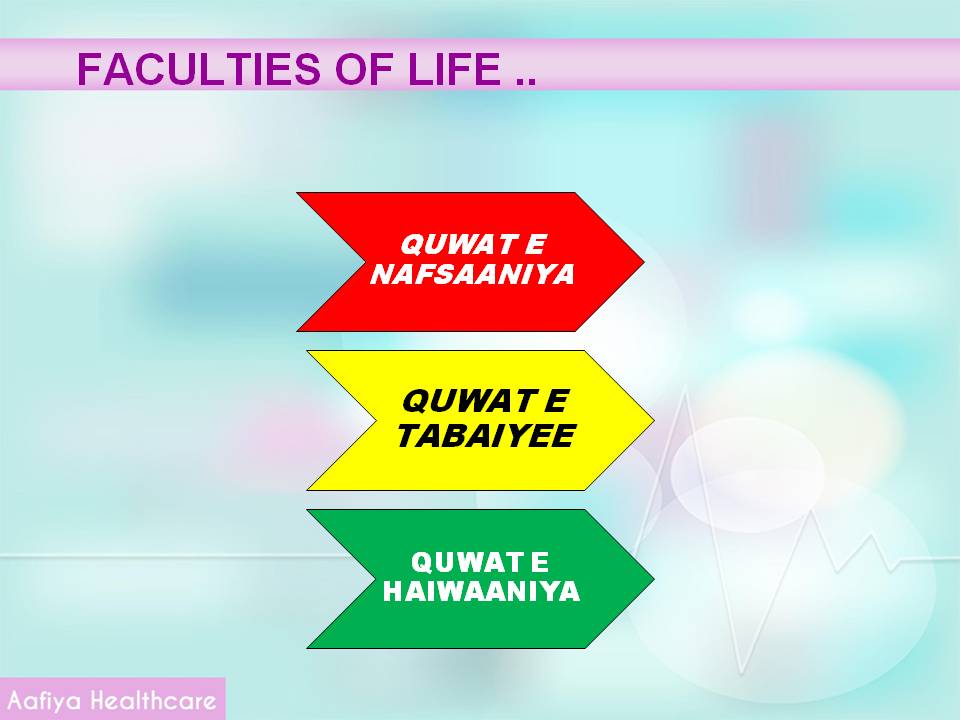 FACULTIES OF LIFE ..

QUWAT E NAFSAANIYA

QUWAT E TABAIYEE

QUWAT E HAIWAANIYA

Aafiya Healthcare